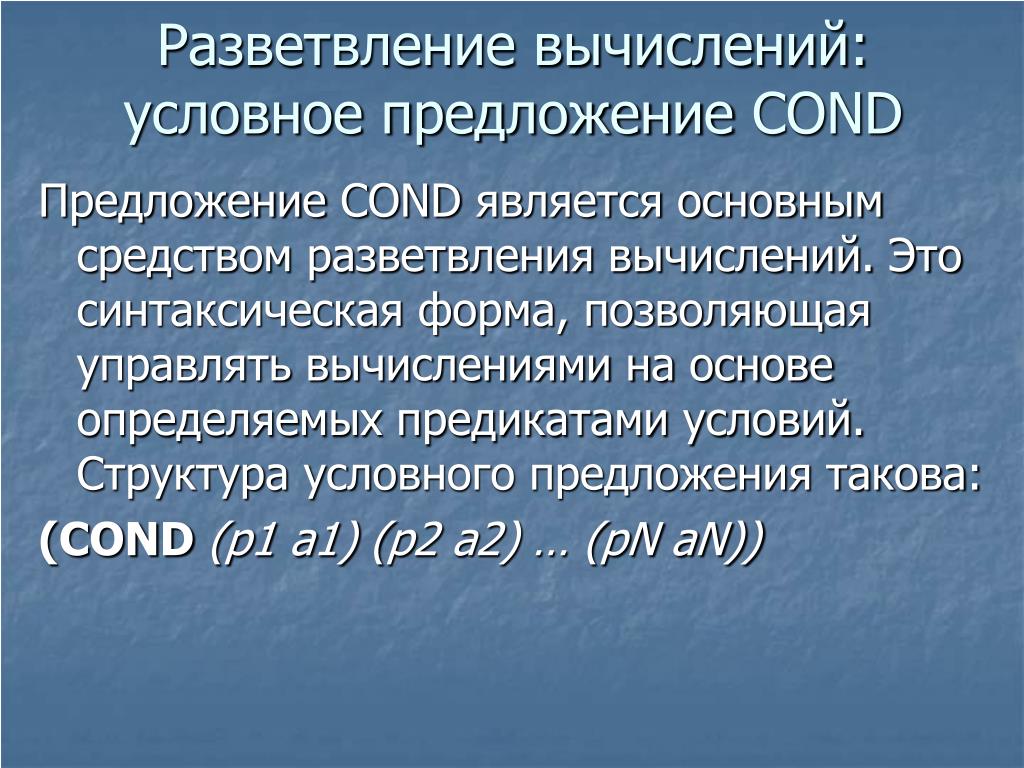 Разветвление вычислений: условное предложение COND

Предложение COND является основным средством разветвления вычислений. Это синтаксическая форма, позволяющая управлять вычислениями на основе определяемых предикатами условий. Структура условного предложения такова:

(COND (p1 a1) (p2 a2) … (pN aN))